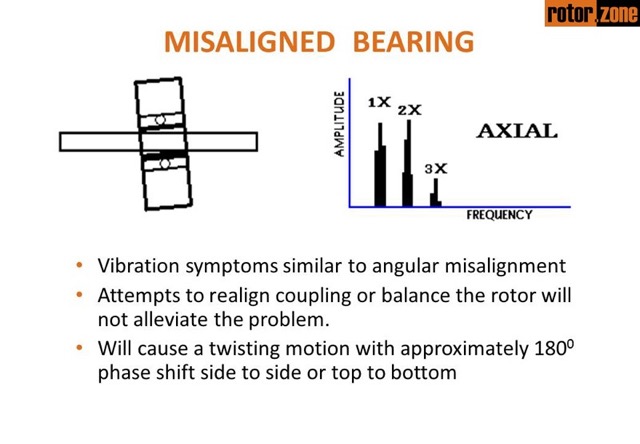 rotor.zone

MISALIGNED BEARING

AMPLITUDE

1X

2X

3X

AXIAL

FREQUENCY

• Vibration symptoms similar to angular misalignment
• Attempts to realign coupling or balance the rotor will not alleviate the problem.
• Will cause a twisting motion with approximately $180^0$ phase shift side to side or top to bottom